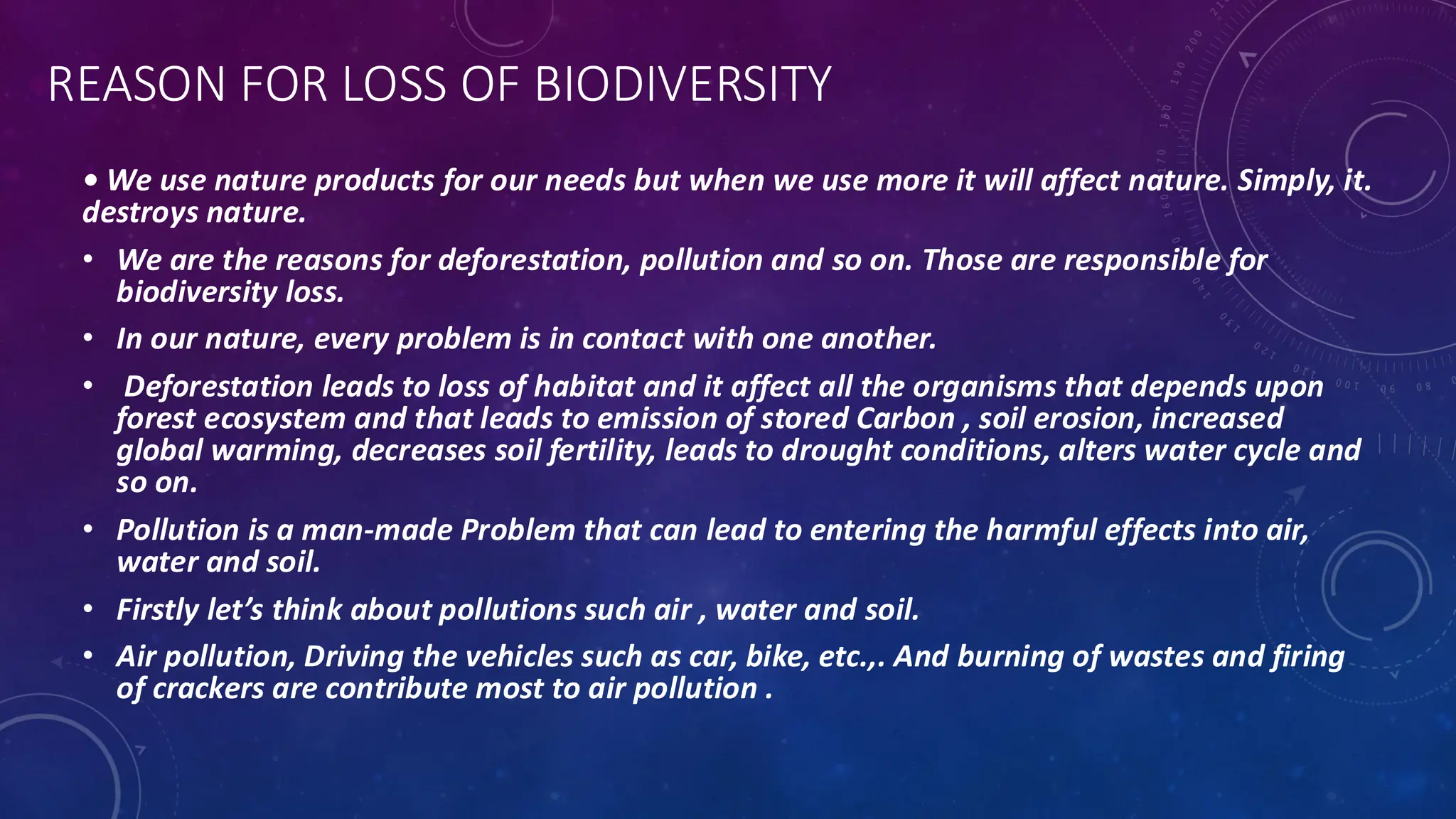 REASON FOR LOSS OF BIODIVERSITY

• We use nature products for our needs but when we use more it will affect nature. Simply, it. destroys nature.

• We are the reasons for deforestation, pollution and so on. Those are responsible for biodiversity loss.

• In our nature, every problem is in contact with one another.

• Deforestation leads to loss of habitat and it affect all the organisms that depends upon forest ecosystem and that leads to emission of stored Carbon , soil erosion, increased global warming, decreases soil fertility, leads to drought conditions, alters water cycle and so on.

• Pollution is a man-made Problem that can lead to entering the harmful effects into air, water and soil.

• Firstly let's think about pollutions such air , water and soil.

• Air pollution, Driving the vehicles such as car, bike, etc.,. And burning of wastes and firing of crackers are contribute most to air pollution .